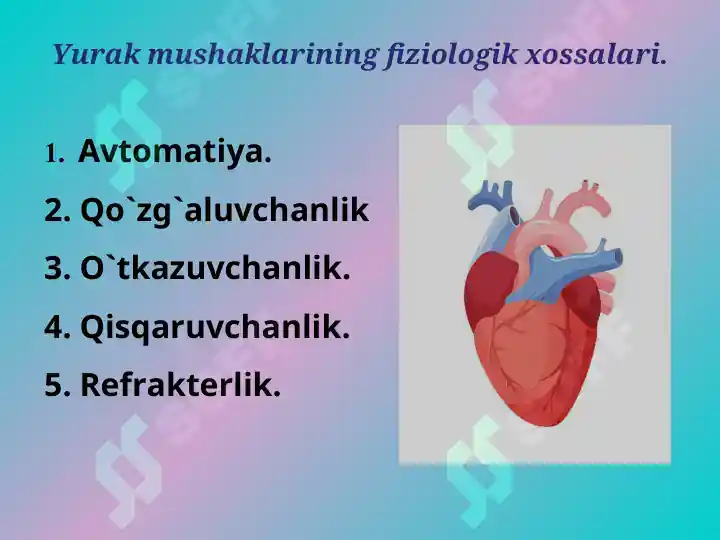 Yurak mushaklarining fiziologik xossalari.

1. Avtomatiya.

2. Qo`zg`aluvchanlik

3. O`tkazuvchanlik.

4. Qisqaruvchanlik.

5. Refrakterlik.